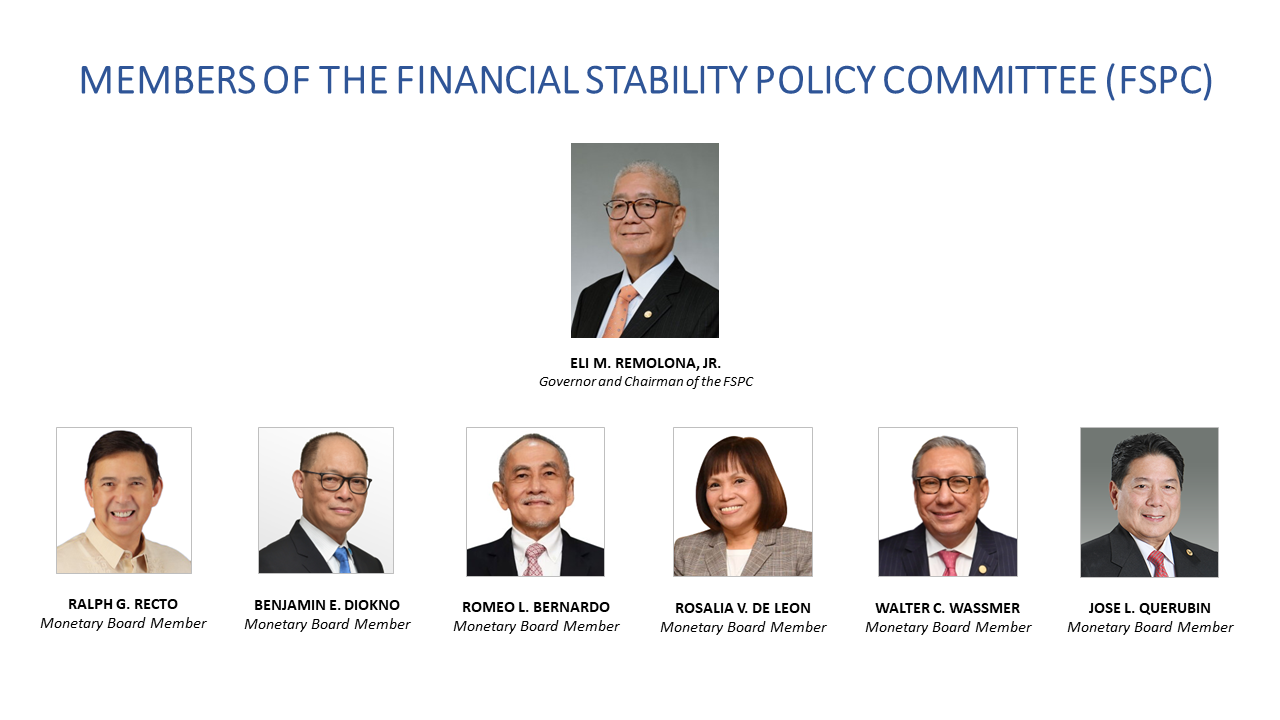 MEMBERS OF THE FINANCIAL STABILITY POLICY COMMITTEE (FSPC)

ELI M. REMOLONA, JR.
Governor and Chairman of the FSPC

RALPH G. RECTO
Monetary Board Member

BENJAMIN E. DIOKNO
Monetary Board Member

ROMEO L. BERNARDO
Monetary Board Member

ROSALIA V. DE LEON
Monetary Board Member

WALTER C. WASSMER
Monetary Board Member

JOSE L. QUERUBIN
Monetary Board Member